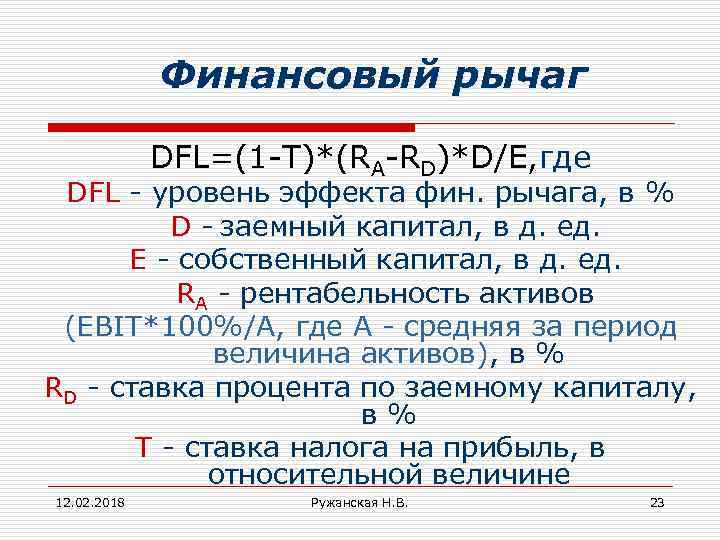 Финансовый рычаг

$DFL=(1-T)*(R_A-R_D)*D/E$, где

DFL - уровень эффекта фин. рычага, в %

D - заемный капитал, в д. ед.

E - собственный капитал, в д. ед.

$R_A$ - рентабельность активов (EBIT*100%/A, где A - средняя за период величина активов), в %

$R_D$ - ставка процента по заемному капиталу, в %

T - ставка налога на прибыль, в относительной величине

12.02.2018

Ружанская Н.В.

23